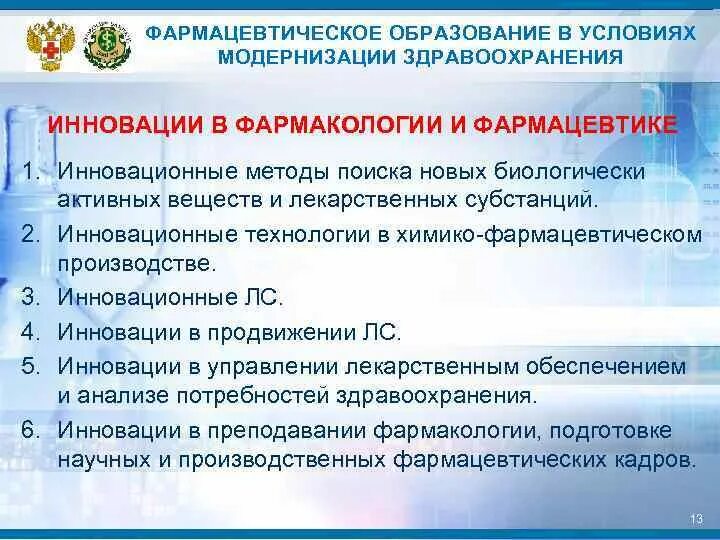 ФАРМАЦЕВТИЧЕСКОЕ ОБРАЗОВАНИЕ В УСЛОВИЯХ МОДЕРНИЗАЦИИ ЗДРАВООХРАНЕНИЯ

ИННОВАЦИИ В ФАРМАКОЛОГИИ И ФАРМАЦЕВТИКЕ

1. Инновационные методы поиска новых биологически активных веществ и лекарственных субстанций.
2. Инновационные технологии в химико-фармацевтическом производстве.
3. Инновационные ЛС.
4. Инновации в продвижении ЛС.
5. Инновации в управлении лекарственным обеспечением и анализе потребностей здравоохранения.
6. Инновации в преподавании фармакологии, подготовке научных и производственных фармацевтических кадров.

13